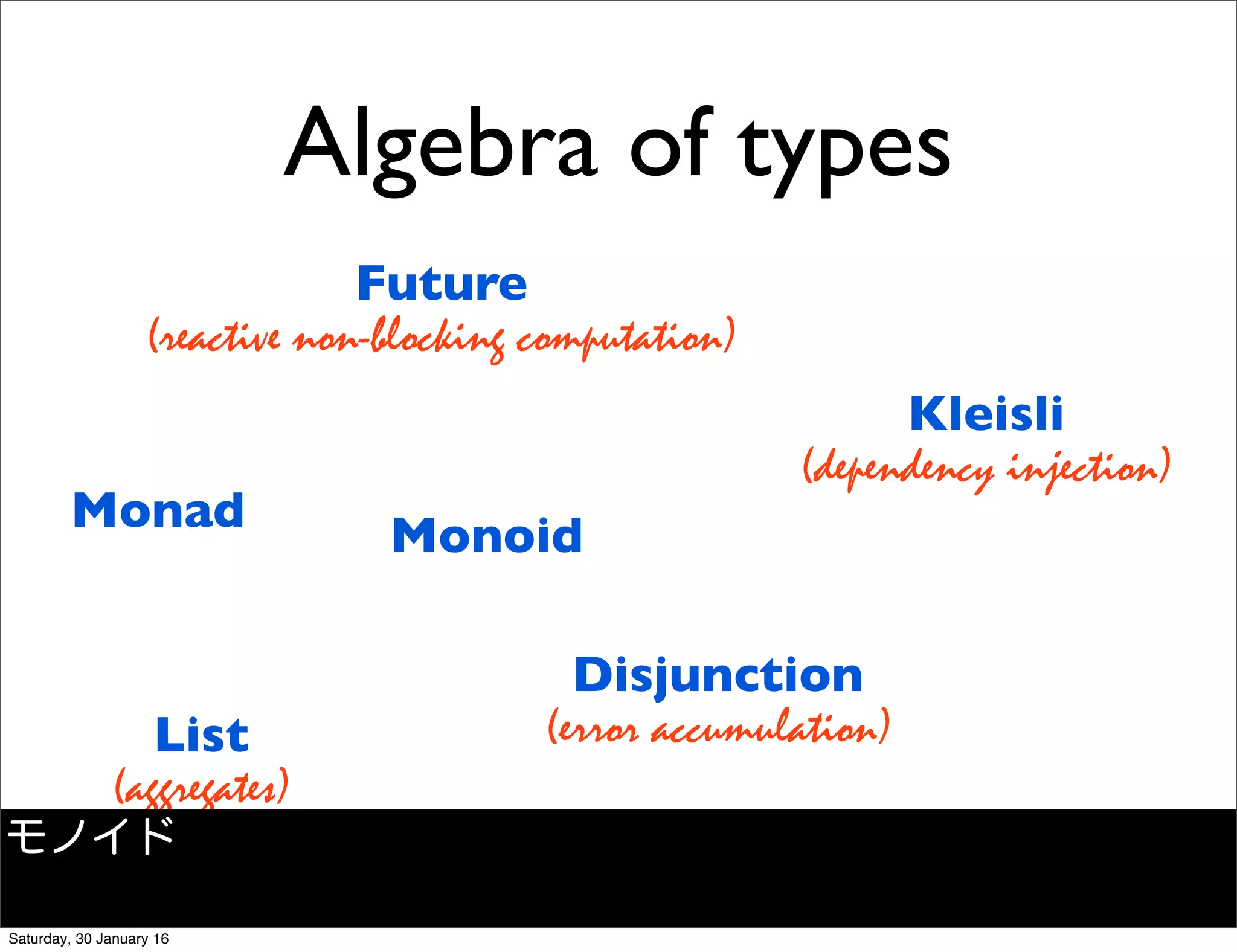 Algebra of types

Future
(reactive non-blocking computation)

Kleisli
(dependency injection)

Monad

Monoid

Disjunction
(error accumulation)

List
(aggregates)

モノイド

Saturday, 30 January 16